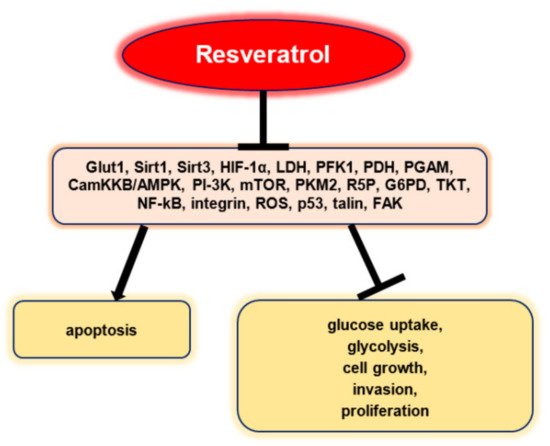 Resveratrol

Glut1, Sirt1, Sirt3, HIF-1α, LDH, PFK1, PDH, PGAM, CamKKB/AMPK, PI-3K, mTOR, PKM2, R5P, G6PD, TKT, NF-kB, integrin, ROS, p53, talin, FAK

apoptosis

glucose uptake, glycolysis, cell growth, invasion, proliferation